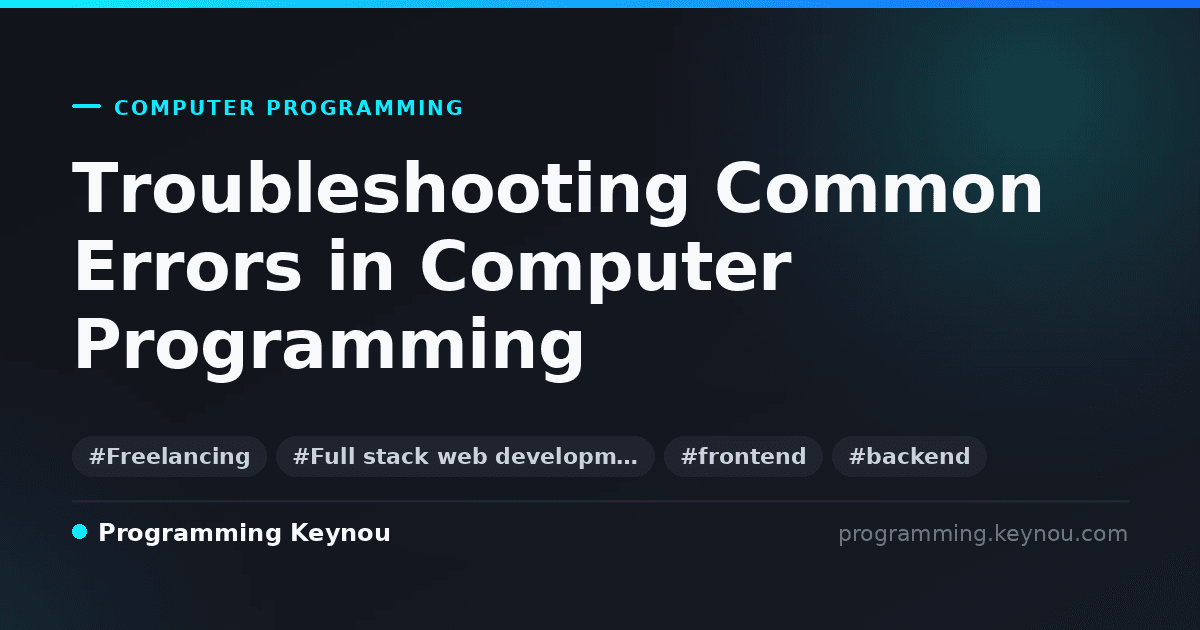 COMPUTER PROGRAMMING

Troubleshooting Common Errors in Computer Programming

#Freelancing #Full stack web developm… #frontend #backend

Programming Keynou

programming.keynou.com